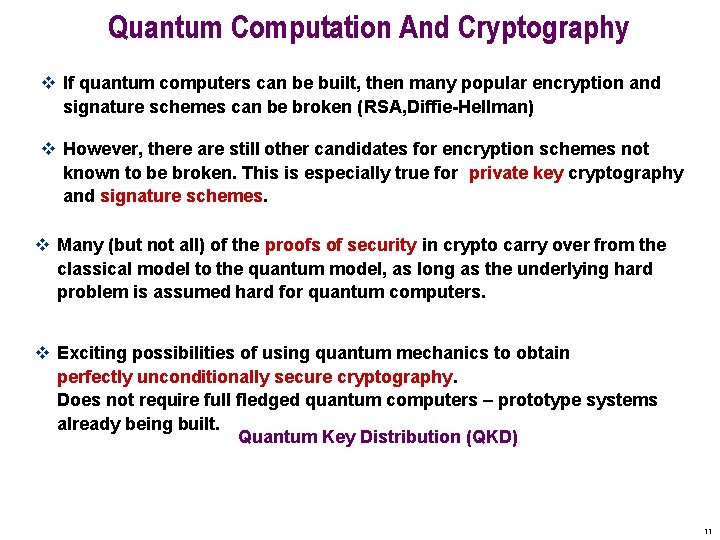 Quantum Computation And Cryptography

❖ If quantum computers can be built, then many popular encryption and signature schemes can be broken (RSA,Diffie-Hellman)

❖ However, there are still other candidates for encryption schemes not known to be broken. This is especially true for private key cryptography and signature schemes.

❖ Many (but not all) of the proofs of security in crypto carry over from the classical model to the quantum model, as long as the underlying hard problem is assumed hard for quantum computers.

❖ Exciting possibilities of using quantum mechanics to obtain perfectly unconditionally secure cryptography.
Does not require full fledged quantum computers – prototype systems already being built.

Quantum Key Distribution (QKD)

11